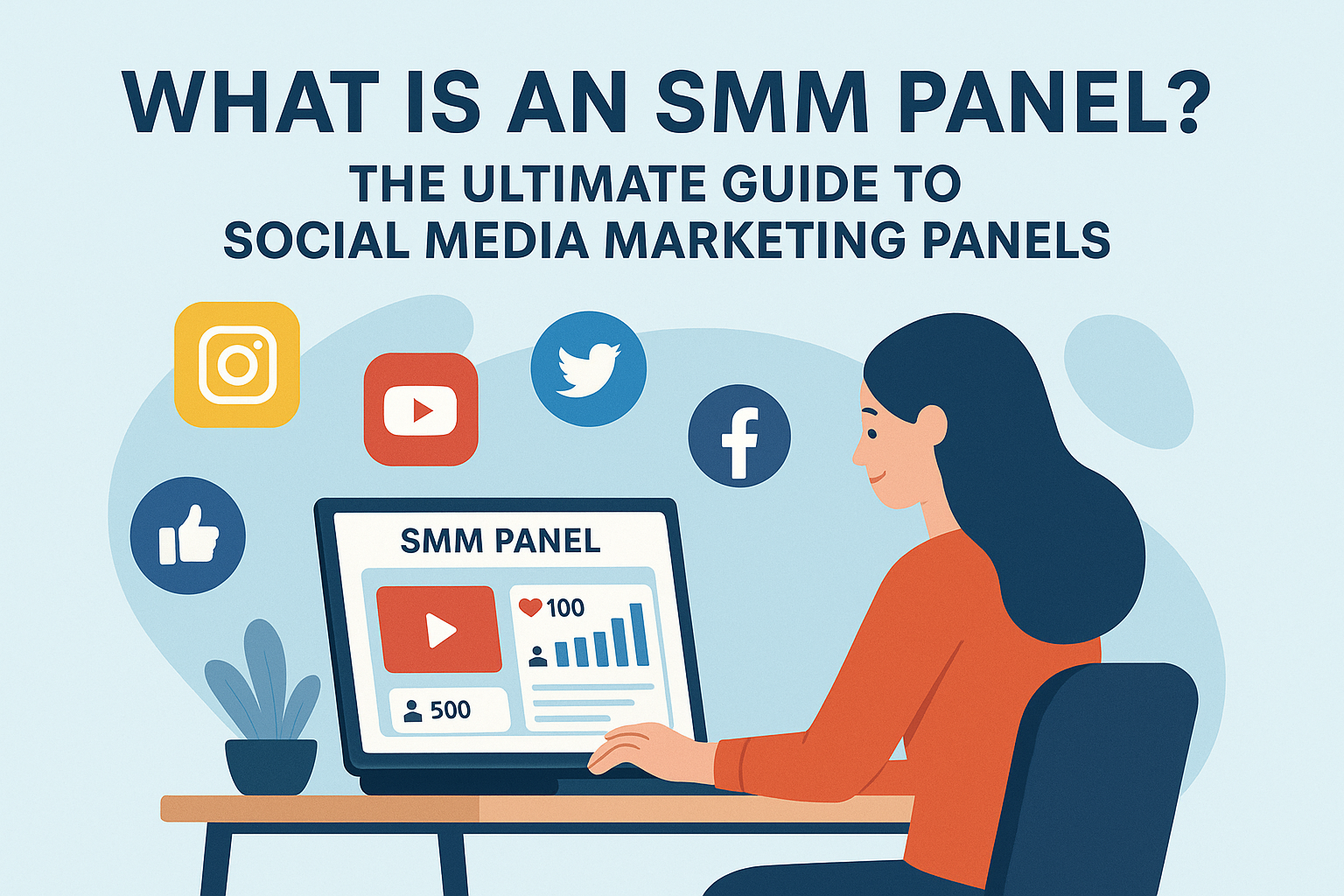 WHAT IS AN SMM PANEL?
THE ULTIMATE GUIDE TO SOCIAL MEDIA MARKETING PANELS

SMM PANEL
100
500